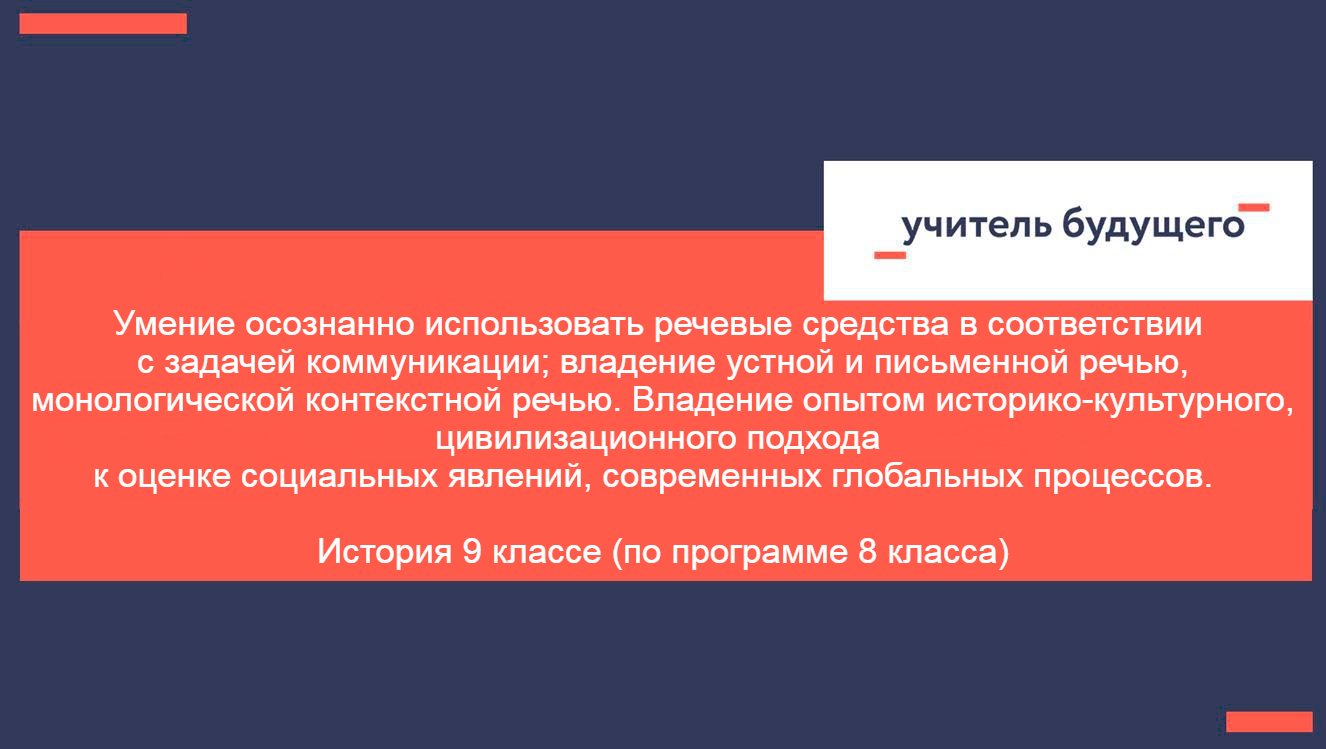 учитель будущего

Умение осознанно использовать речевые средства в соответствии с задачей коммуникации; владение устной и письменной речью, монологической контекстной речью. Владение опытом историко-культурного, цивилизационного подхода к оценке социальных явлений, современных глобальных процессов.

История 9 классе (по программе 8 класса)